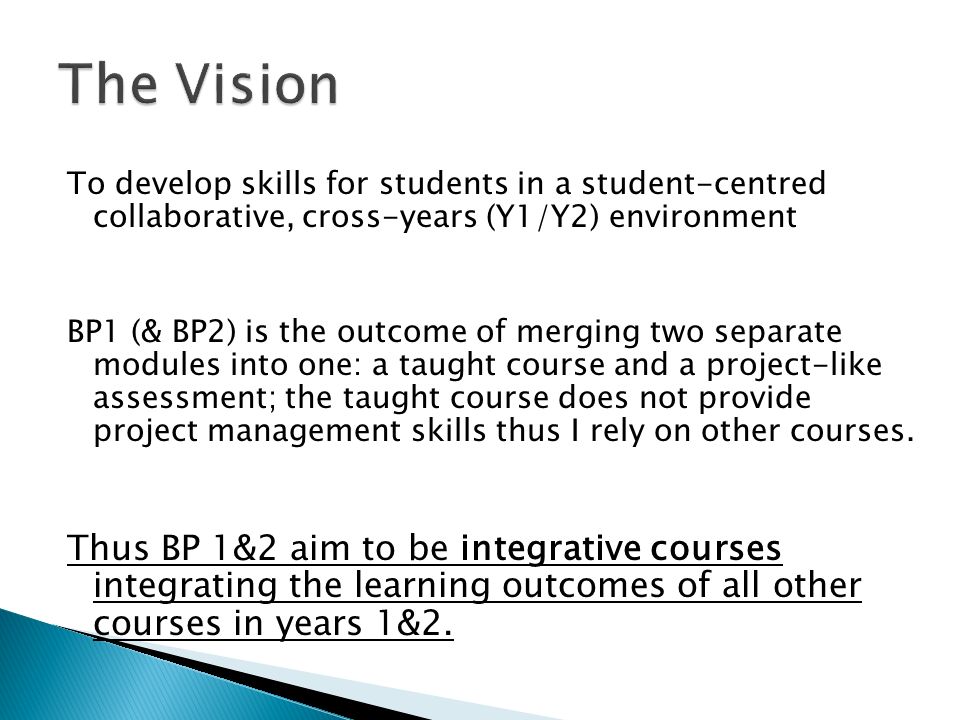 The Vision

To develop skills for students in a student-centred collaborative, cross-years (Y1/Y2) environment

BP1 (& BP2) is the outcome of merging two separate modules into one: a taught course and a project-like assessment; the taught course does not provide project management skills thus I rely on other courses.

Thus BP 1&2 aim to be integrative courses integrating the learning outcomes of all other courses in years 1&2.